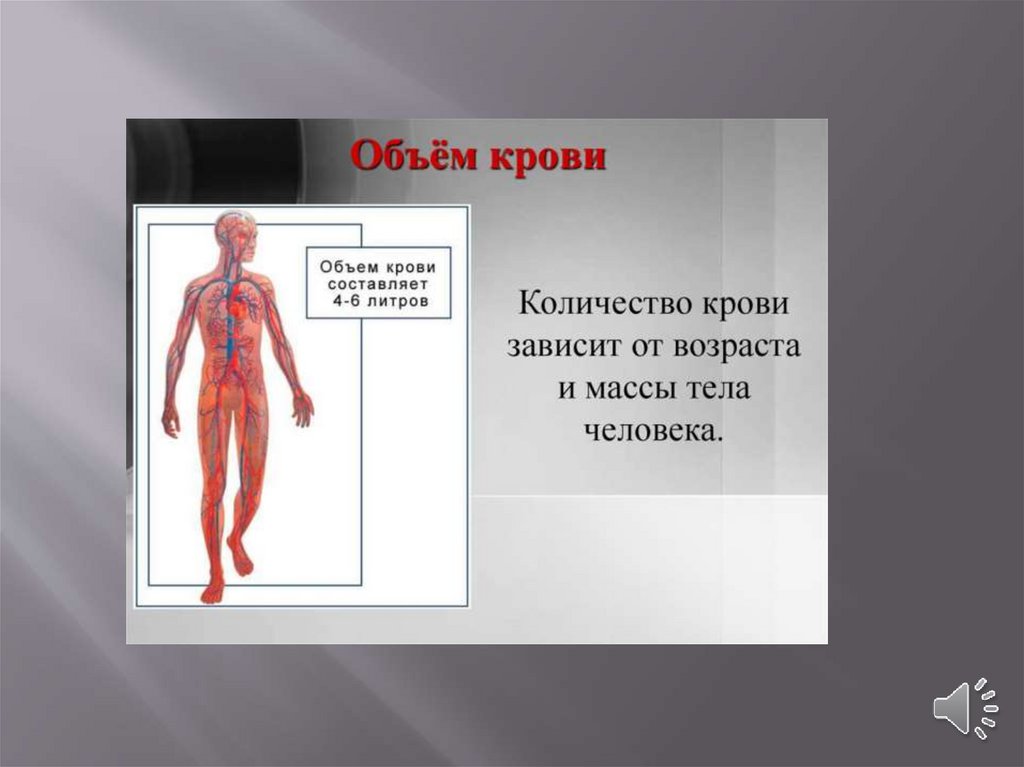 Объём крови

Объем крови составляет 4-6 литров

Количество крови зависит от возраста и массы тела человека.